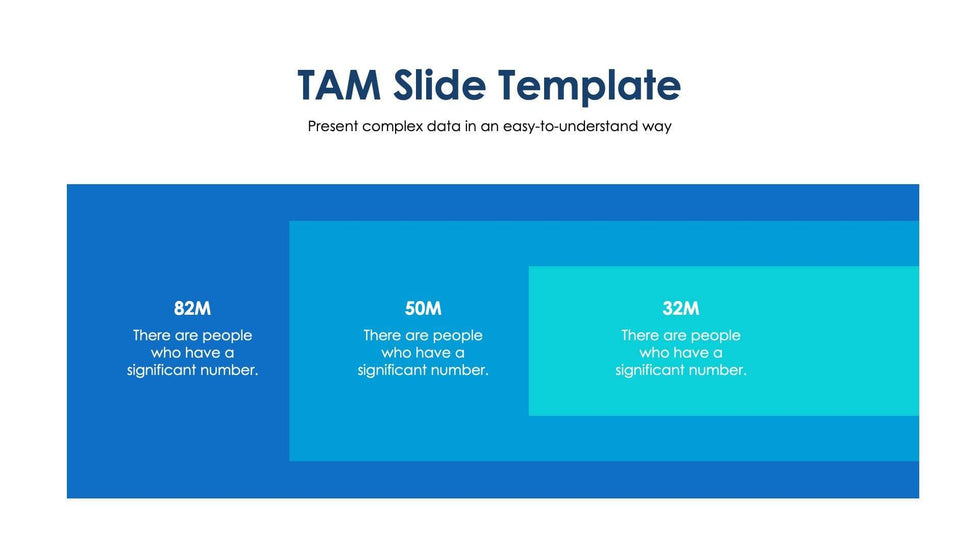 TAM Slide Template

Present complex data in an easy-to-understand way

82M

There are people who have a significant number.

50M

There are people who have a significant number.

32M

There are people who have a significant number.